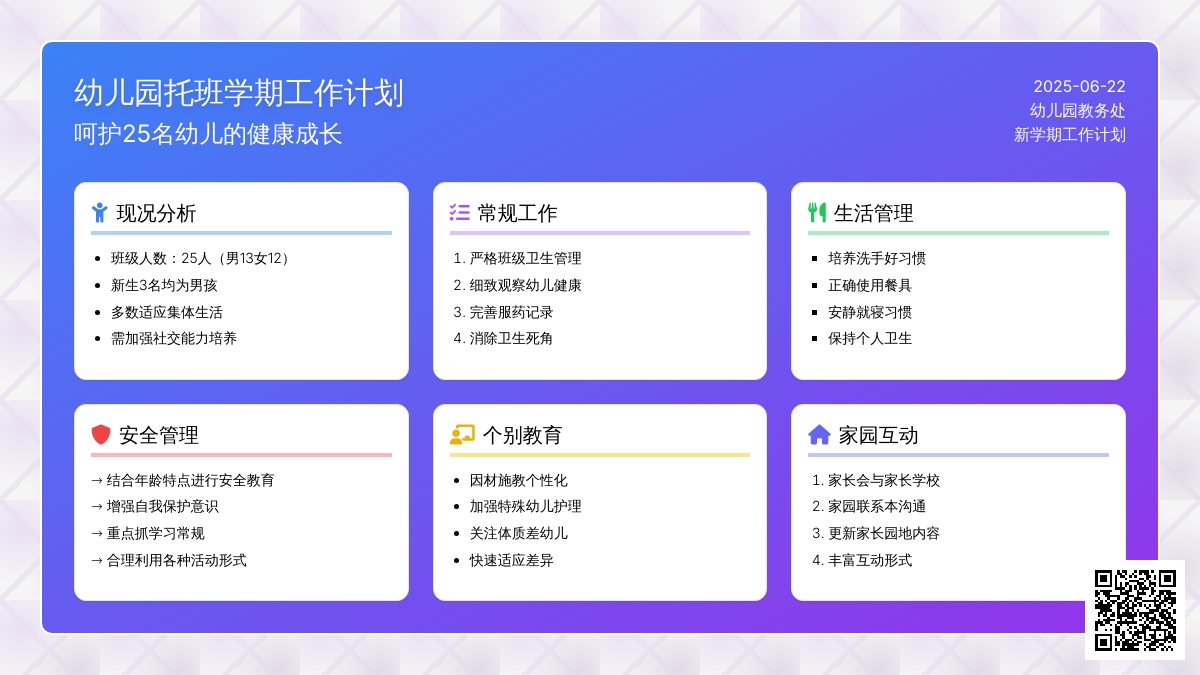 幼儿园托班学期工作计划
呵护25名幼儿的健康成长

2025-06-22
幼儿园教务处
新学期工作计划

现况分析
- 班级人数：25人（男13女12）
- 新生3名均为男孩
- 多数适应集体生活
- 需加强社交能力培养

常规工作
1. 严格班级卫生管理
2. 细致观察幼儿健康
3. 完善服药记录
4. 消除卫生死角

生活管理
- 培养洗手好习惯
- 正确使用餐具
- 安静就寝习惯
- 保持个人卫生

安全管理
→ 结合年龄特点进行安全教育
→ 增强自我保护意识
→ 重点抓学习常规
→ 合理利用各种活动形式

个别教育
- 因材施教个性化
- 加强特殊幼儿护理
- 关注体质差幼儿
- 快速适应差异

家园互动
1. 家长会与家长学校
2. 家园联系本沟通
3. 更新家长园地内容
4. 丰富互动形式